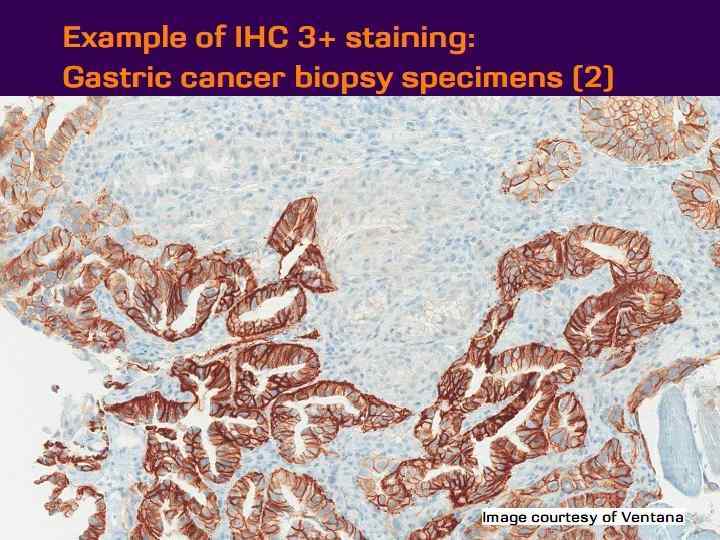 Example of IHC 3+ staining:
Gastric cancer biopsy specimens (2)

Image courtesy of Ventana